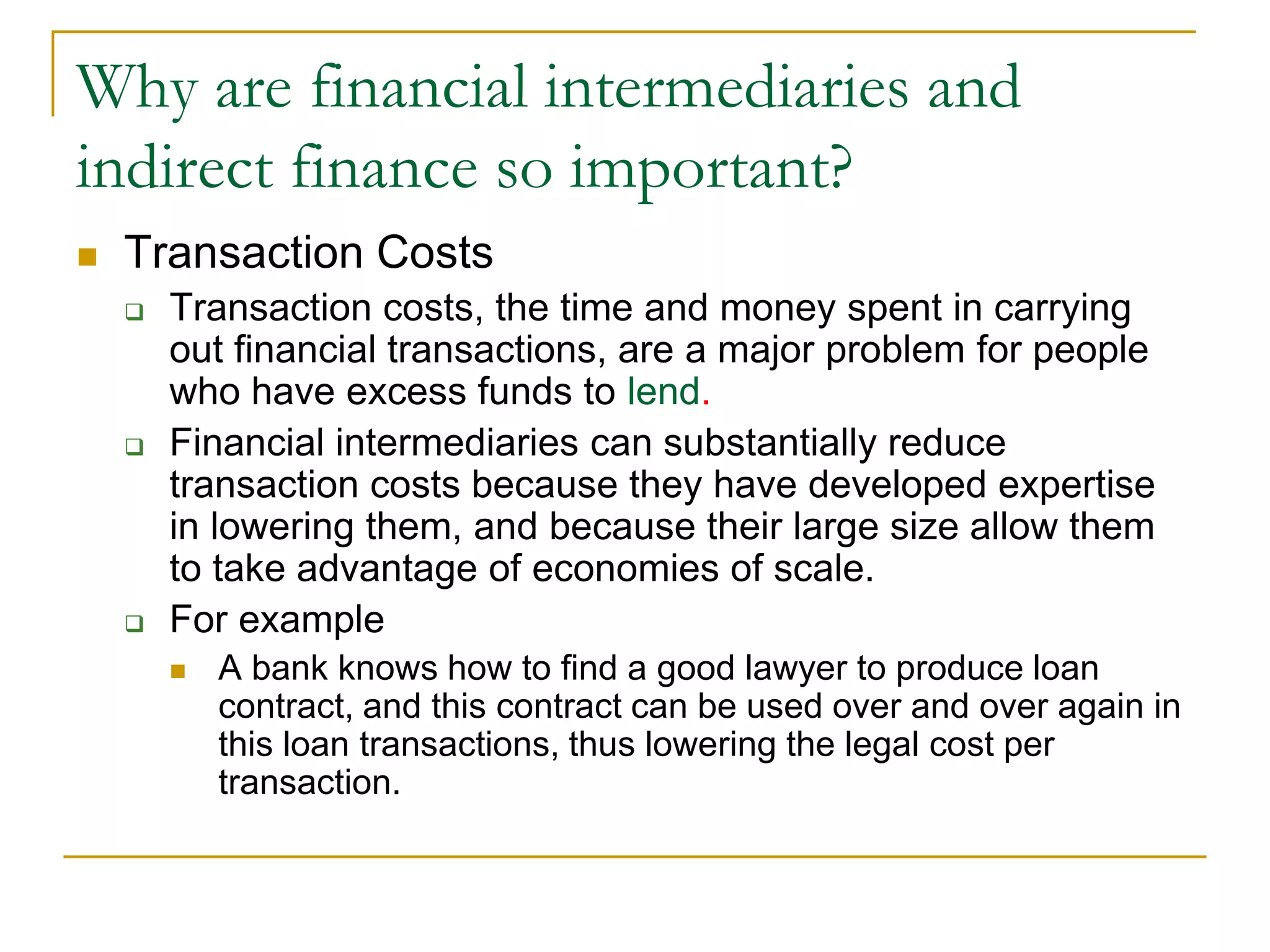 Why are financial intermediaries and indirect finance so important?

Transaction Costs

Transaction costs, the time and money spent in carrying out financial transactions, are a major problem for people who have excess funds to lend.

Financial intermediaries can substantially reduce transaction costs because they have developed expertise in lowering them, and because their large size allow them to take advantage of economies of scale.

For example

A bank knows how to find a good lawyer to produce loan contract, and this contract can be used over and over again in this loan transactions, thus lowering the legal cost per transaction.